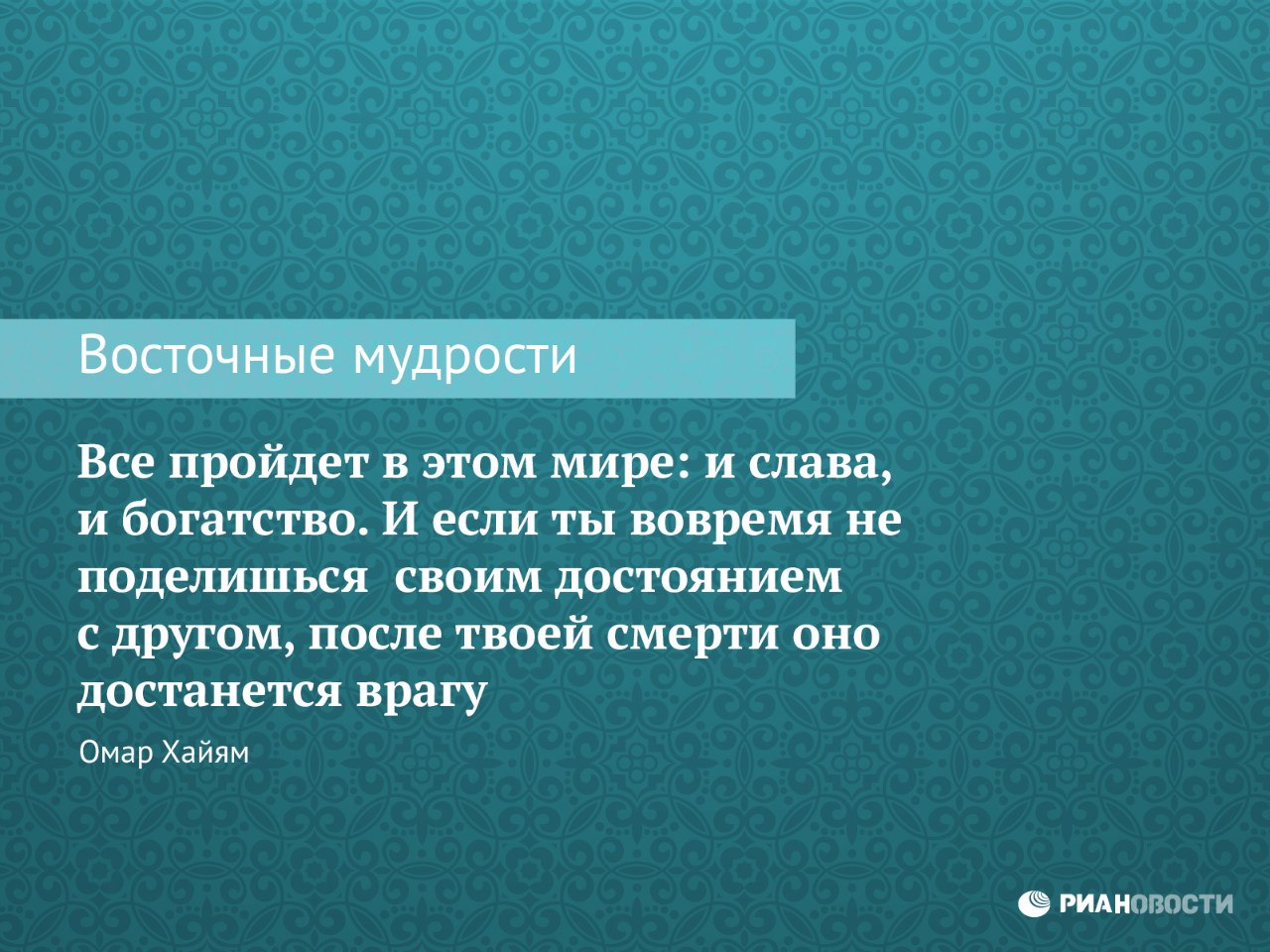 Восточные мудрости

Все пройдет в этом мире: и слава, и богатство. И если ты вовремя не поделишься своим достоянием с другом, после твоей смерти оно достанется врагу

Омар Хайям

РИАНОВОСТИ